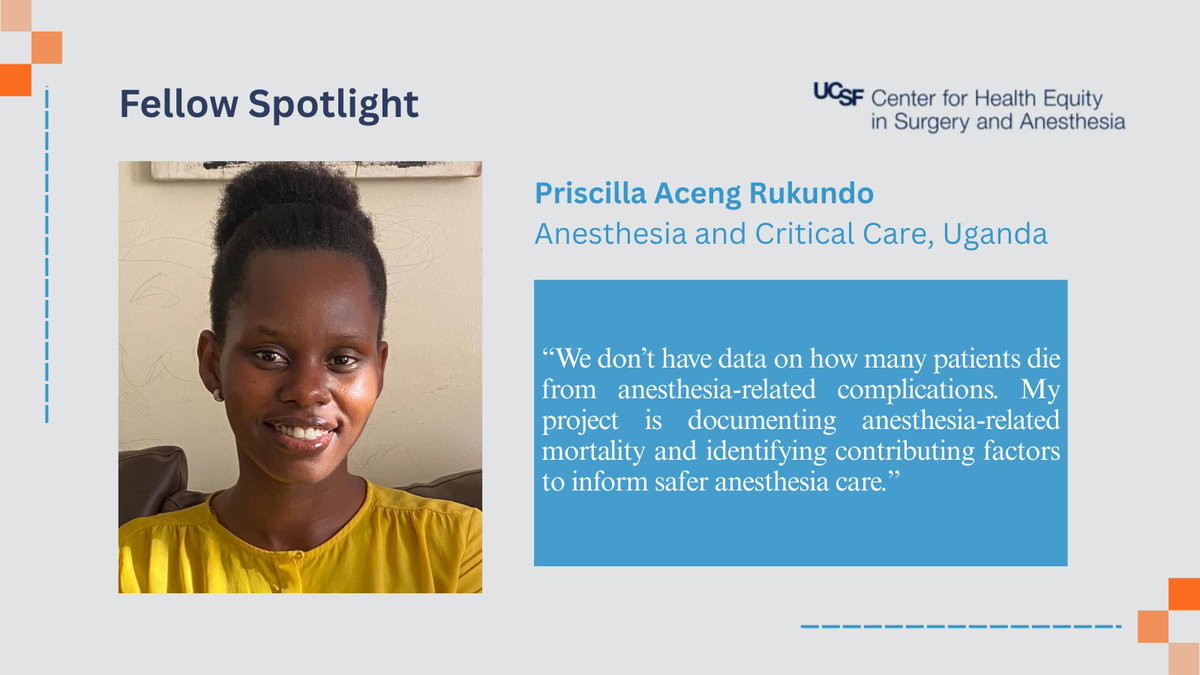 Fellow Spotlight

UCSF Center for Health Equity in Surgery and Anesthesia

Priscilla Aceng Rukundo
Anesthesia and Critical Care, Uganda

“We don’t have data on how many patients die from anesthesia-related complications. My project is documenting anesthesia-related mortality and identifying contributing factors to inform safer anesthesia care.”